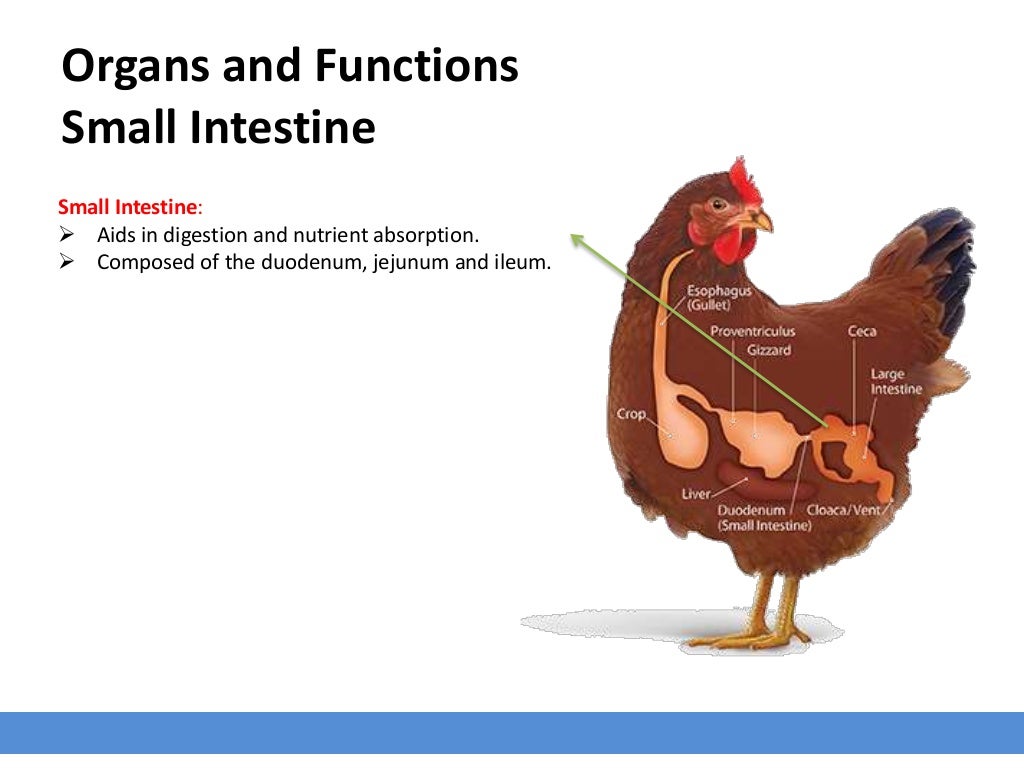 Organs and Functions
Small Intestine

Small Intestine:
➢ Aids in digestion and nutrient absorption.
➢ Composed of the duodenum, jejunum and ileum.

Esophagus (Gullet)
Proventriculus
Gizzard
Ceca
Large Intestine
Crop
Liver
Duodenum (Small Intestine)
Cloaca/Vent